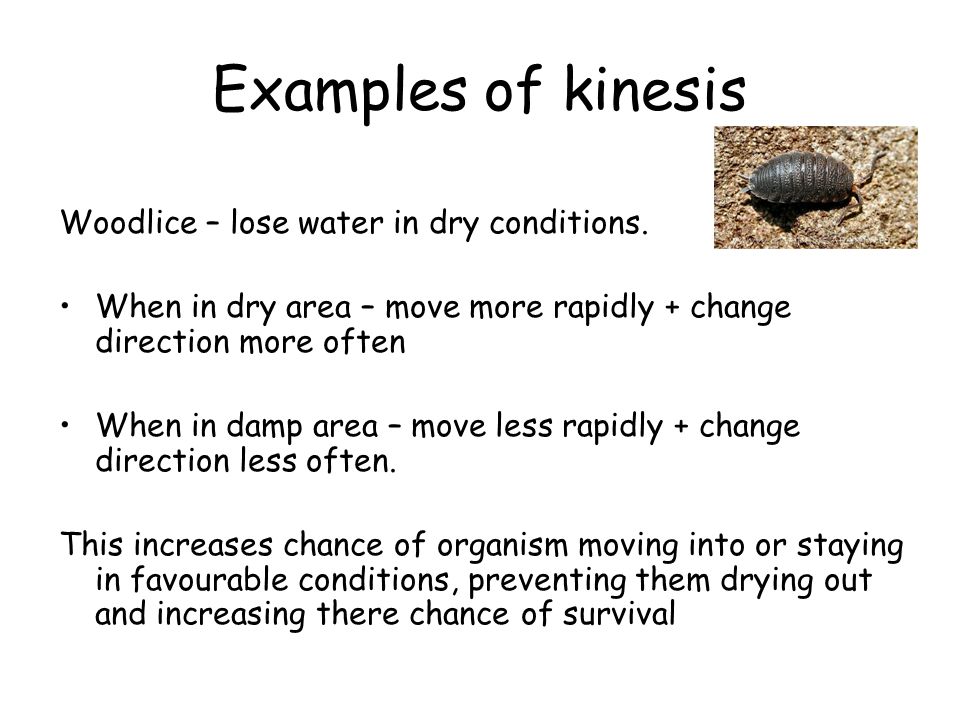 Examples of kinesis

Woodlice – lose water in dry conditions.

• When in dry area – move more rapidly + change direction more often

• When in damp area – move less rapidly + change direction less often.

This increases chance of organism moving into or staying in favourable conditions, preventing them drying out and increasing there chance of survival